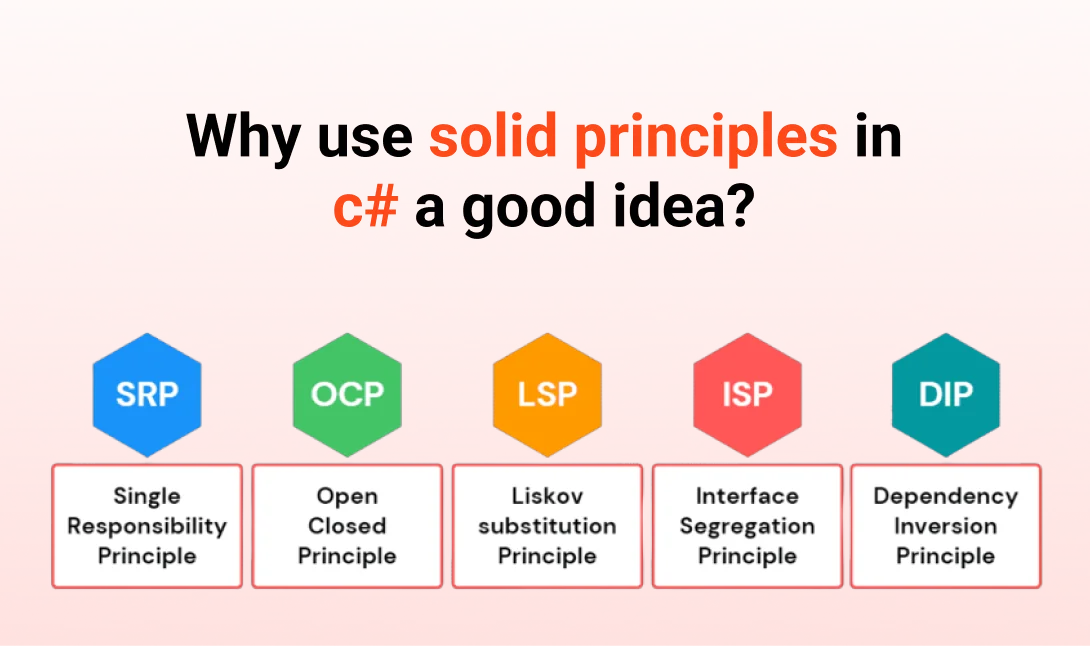 Why use solid principles in c# a good idea?

SRP

Single Responsibility Principle

OCP

Open Closed Principle

LSP

Liskov substitution Principle

ISP

Interface Segregation Principle

DIP

Dependency Inversion Principle